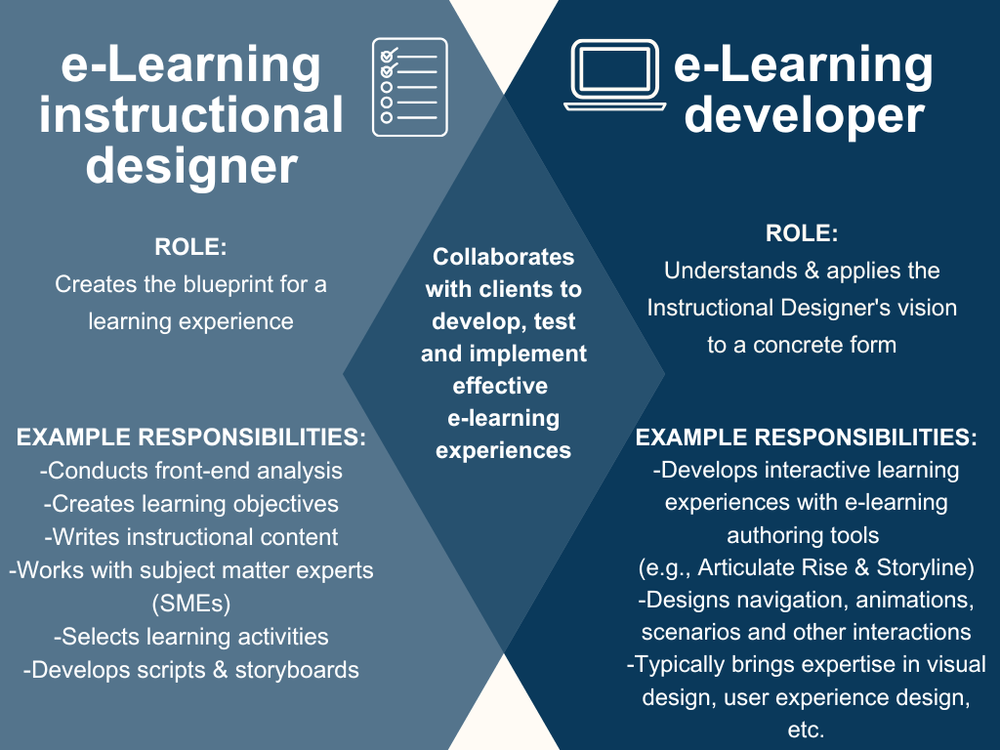 e-Learning instructional designer

ROLE:
Creates the blueprint for a learning experience

EXAMPLE RESPONSIBILITIES:
-Conducts front-end analysis
-Creates learning objectives
-Writes instructional content
-Works with subject matter experts (SMEs)
-Selects learning activities
-Develops scripts & storyboards

Collaborates with clients to develop, test and implement effective e-learning experiences

e-Learning developer

ROLE:
Understands & applies the Instructional Designer's vision to a concrete form

EXAMPLE RESPONSIBILITIES:
-Develops interactive learning experiences with e-learning authoring tools (e.g., Articulate Rise & Storyline)
-Designs navigation, animations, scenarios and other interactions
-Typically brings expertise in visual design, user experience design, etc.